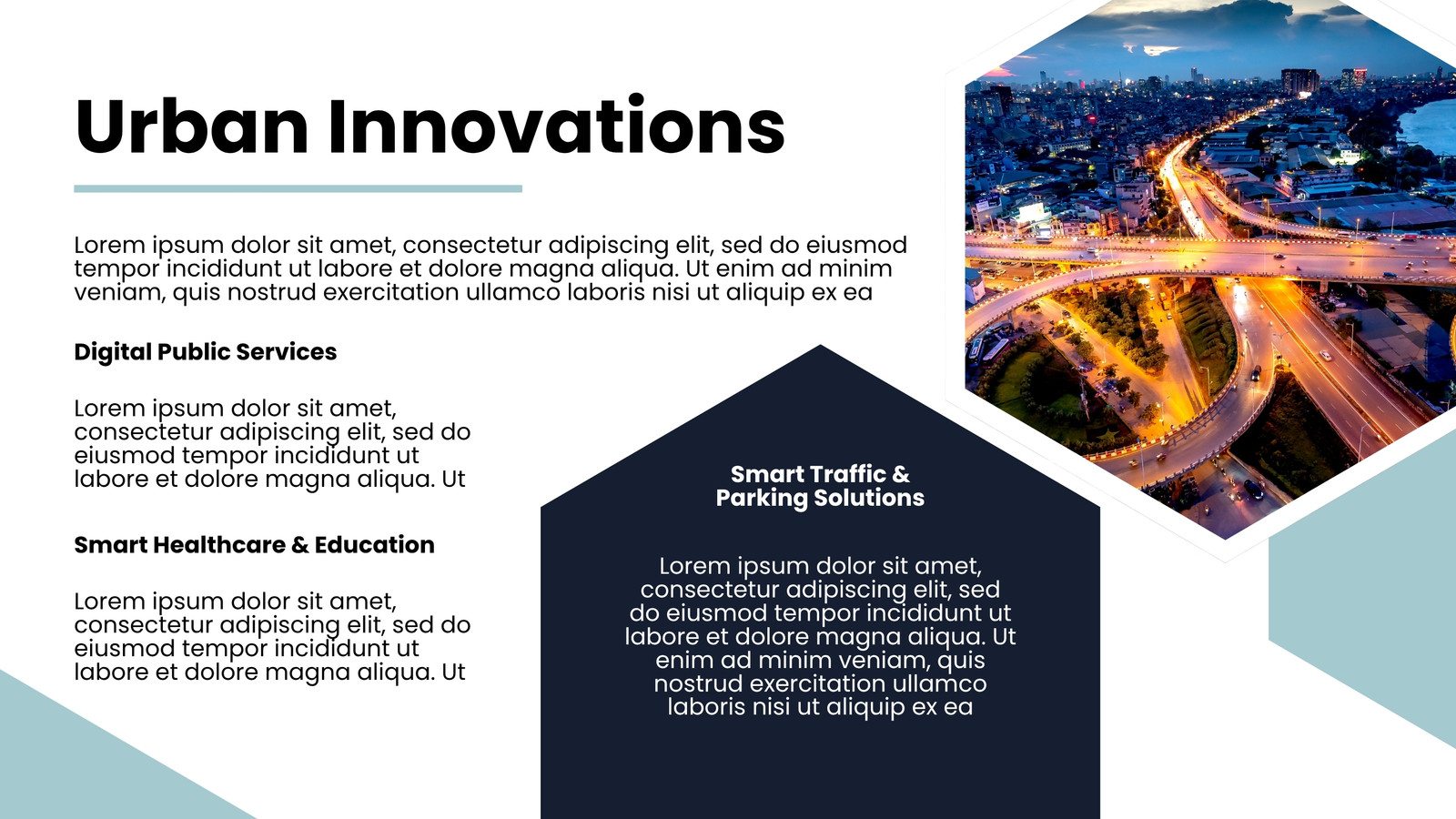 Urban Innovations

Lorem ipsum dolor sit amet, consectetur adipiscing elit, sed do eiusmod tempor incididunt ut labore et dolore magna aliqua. Ut enim ad minim veniam, quis nostrud exercitation ullamco laboris nisi ut aliquip ex ea

Digital Public Services

Lorem ipsum dolor sit amet, consectetur adipiscing elit, sed do eiusmod tempor incididunt ut labore et dolore magna aliqua. Ut

Smart Healthcare & Education

Lorem ipsum dolor sit amet, consectetur adipiscing elit, sed do eiusmod tempor incididunt ut labore et dolore magna aliqua. Ut

Smart Traffic & Parking Solutions

Lorem ipsum dolor sit amet, consectetur adipiscing elit, sed do eiusmod tempor incididunt ut labore et dolore magna aliqua. Ut enim ad minim veniam, quis nostrud exercitation ullamco laboris nisi ut aliquip ex ea